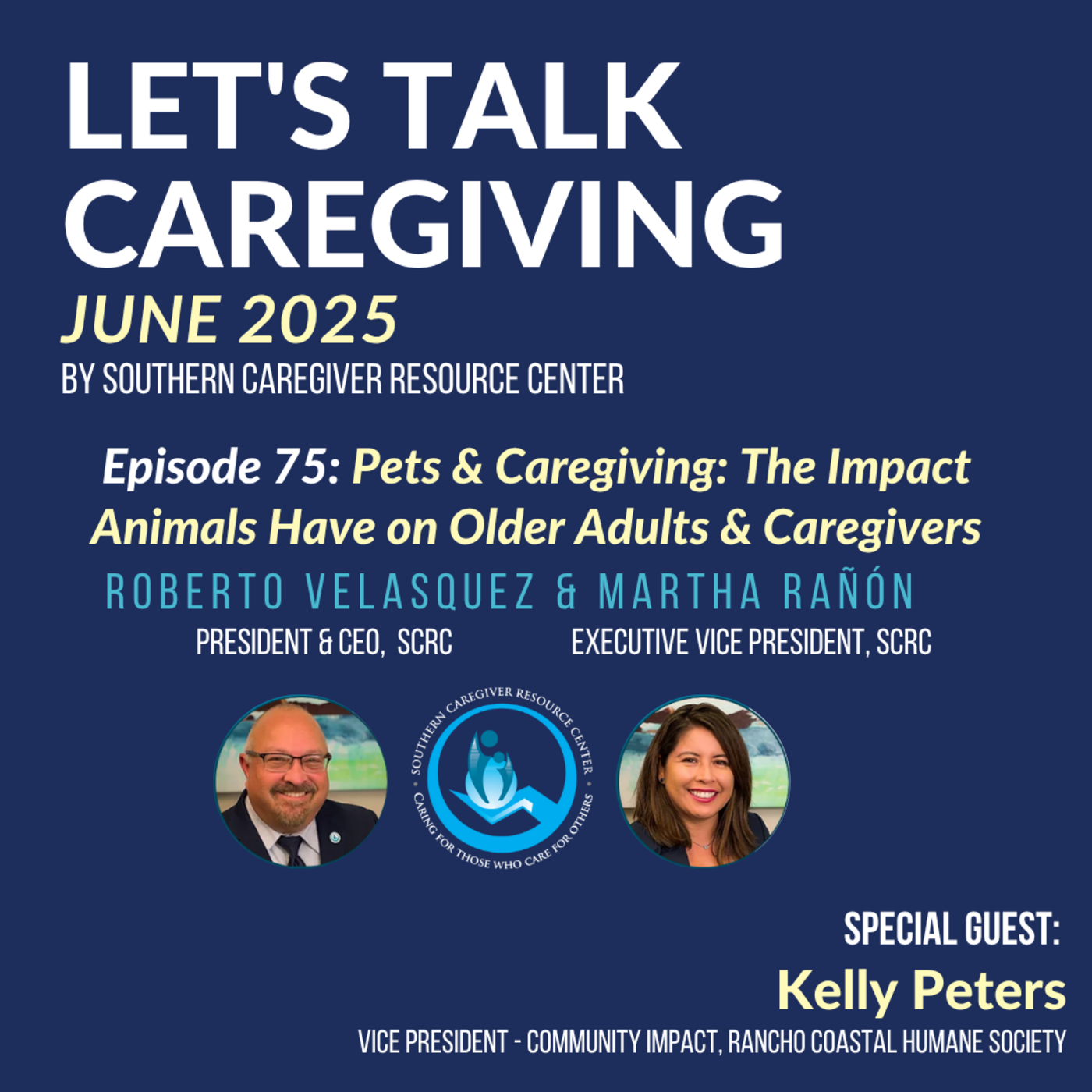 LET'S TALK CAREGIVING
JUNE 2025
BY SOUTHERN CAREGIVER RESOURCE CENTER

Episode 75: Pets & Caregiving: The Impact Animals Have on Older Adults & Caregivers

ROBERTO VELASQUEZ & MARTHA RAÑÓN
PRESIDENT & CEO, SCRC
EXECUTIVE VICE PRESIDENT, SCRC

SOUTHERN CAREGIVER RESOURCE CENTER
CARING FOR THOSE WHO CARE FOR OTHERS

SPECIAL GUEST:
Kelly Peters
VICE PRESIDENT - COMMUNITY IMPACT, RANCHO COASTAL HUMANE SOCIETY